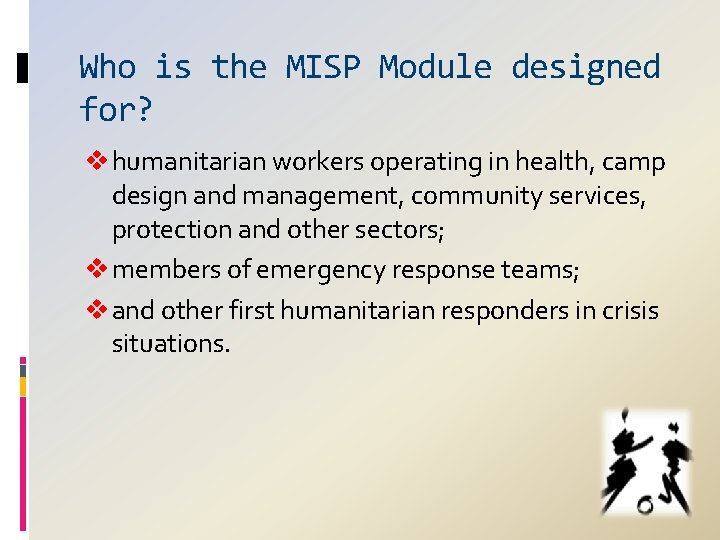 Who is the MISP Module designed for?

❖ humanitarian workers operating in health, camp design and management, community services, protection and other sectors;

❖ members of emergency response teams;

❖ and other first humanitarian responders in crisis situations.